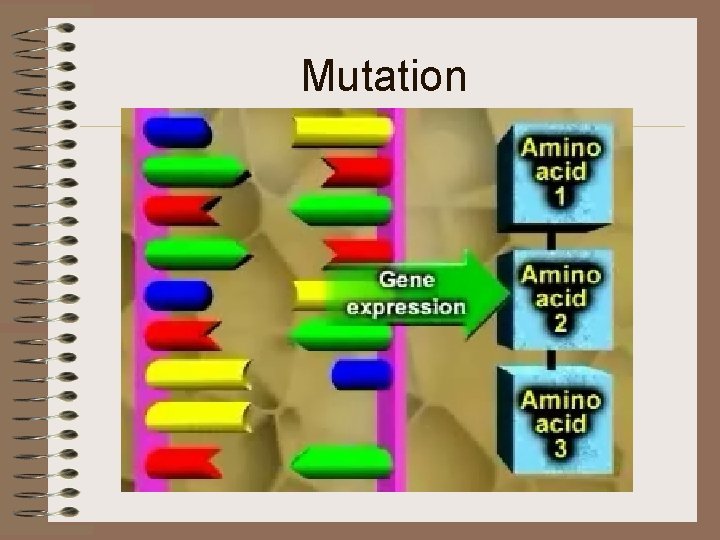 Mutation

Gene expression

Amino acid 1

Amino acid 2

Amino acid 3